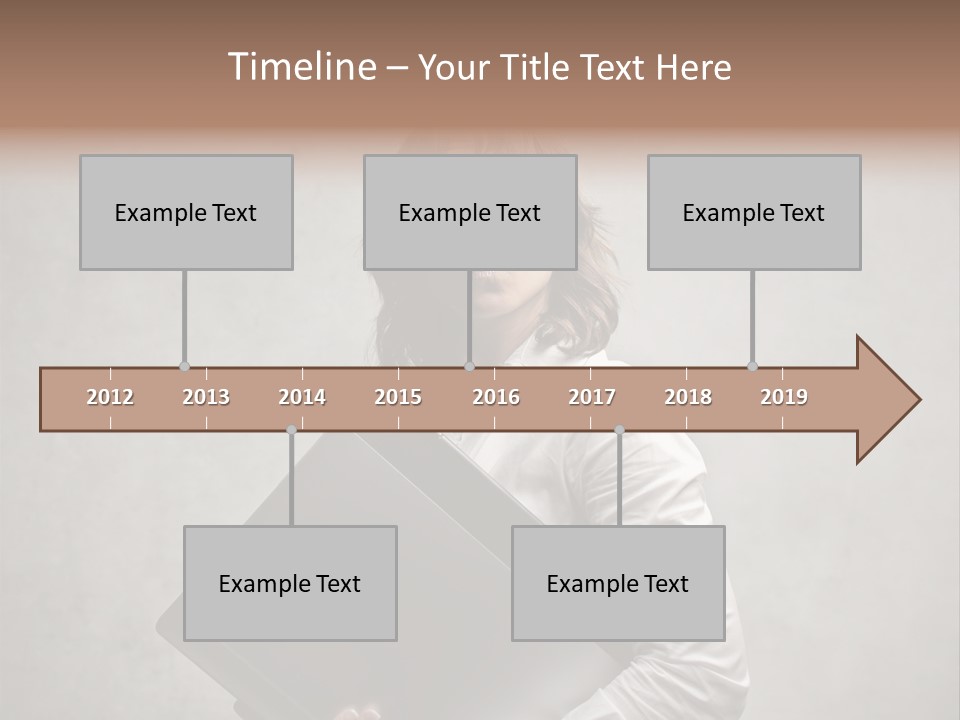 Timeline – Your Title Text Here

Example Text

Example Text

Example Text

2012 2013 2014 2015 2016 2017 2018 2019

Example Text

Example Text